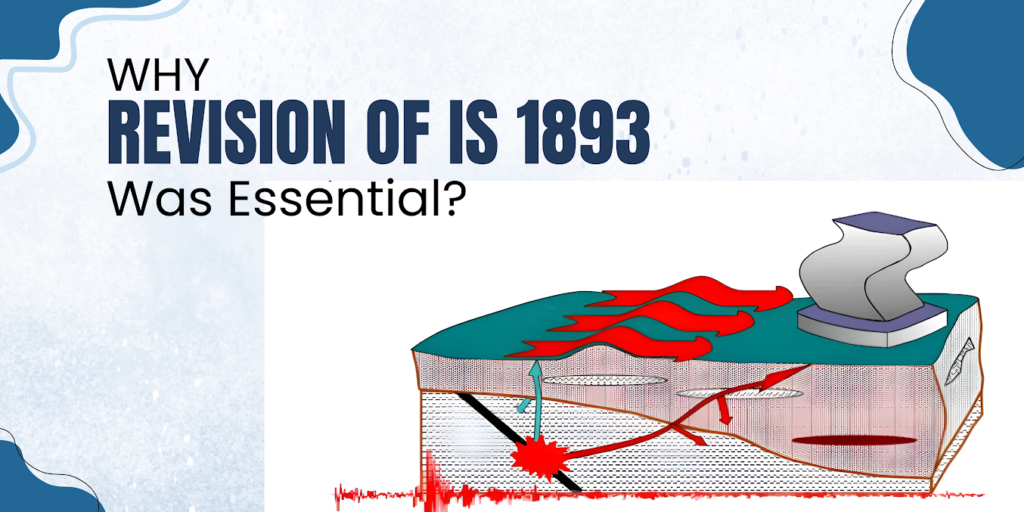 WHY
REVISION OF IS 1893
Was Essential?